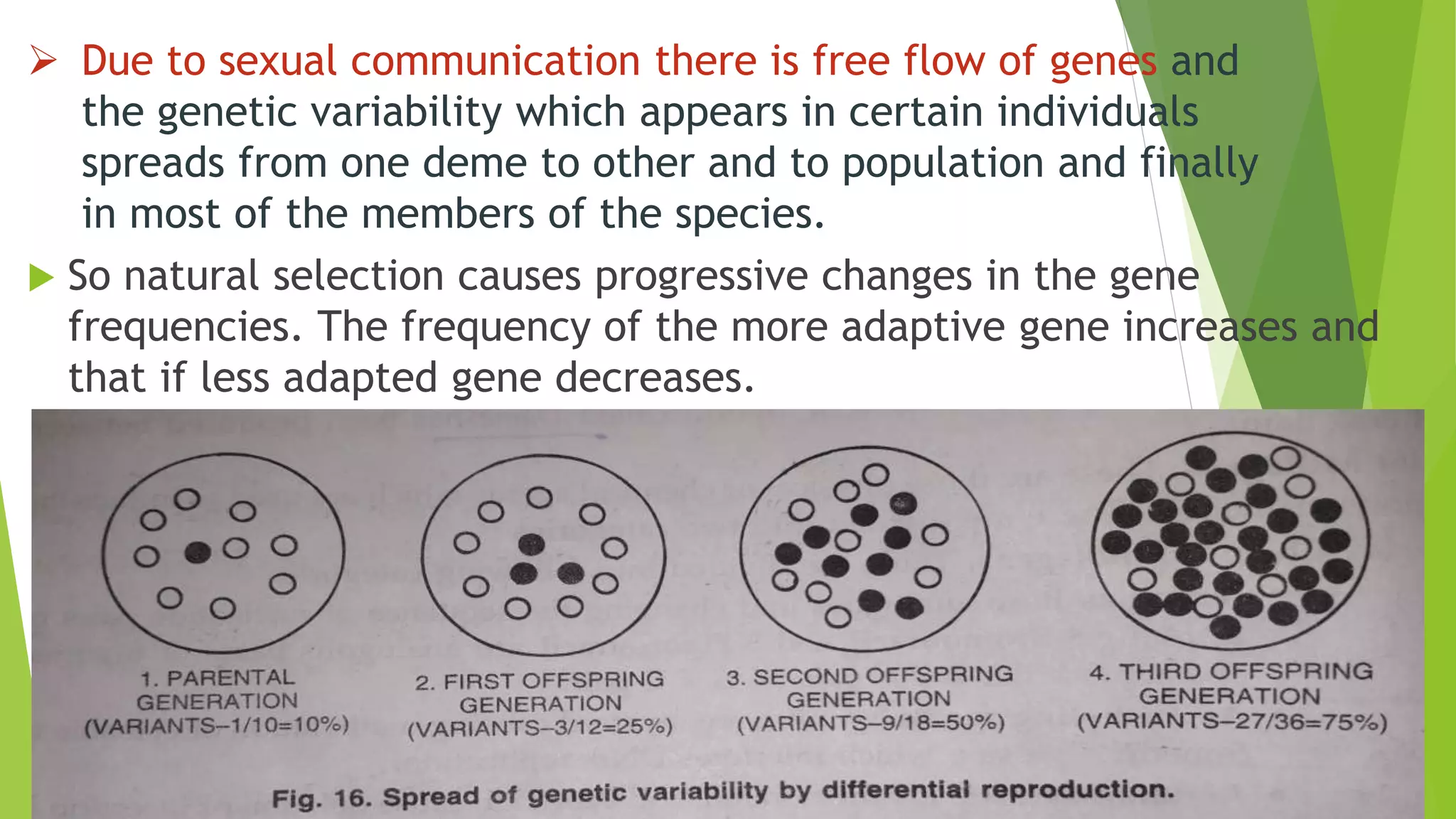 ➢ Due to sexual communication there is free flow of genes and the genetic variability which appears in certain individuals spreads from one deme to other and to population and finally in most of the members of the species.

▶ So natural selection causes progressive changes in the gene frequencies. The frequency of the more adaptive gene increases and that if less adapted gene decreases.

1. PARENTAL GENERATION (VARIANTS–1/10=10%)

2. FIRST OFFSPRING GENERATION (VARIANTS–3/12=25%)

3. SECOND OFFSPRING GENERATION (VARIANTS–9/18=50%)

4. THIRD OFFSPRING GENERATION (VARIANTS–27/36=75%)

Fig. 16. Spread of genetic variability by differential reproduction.